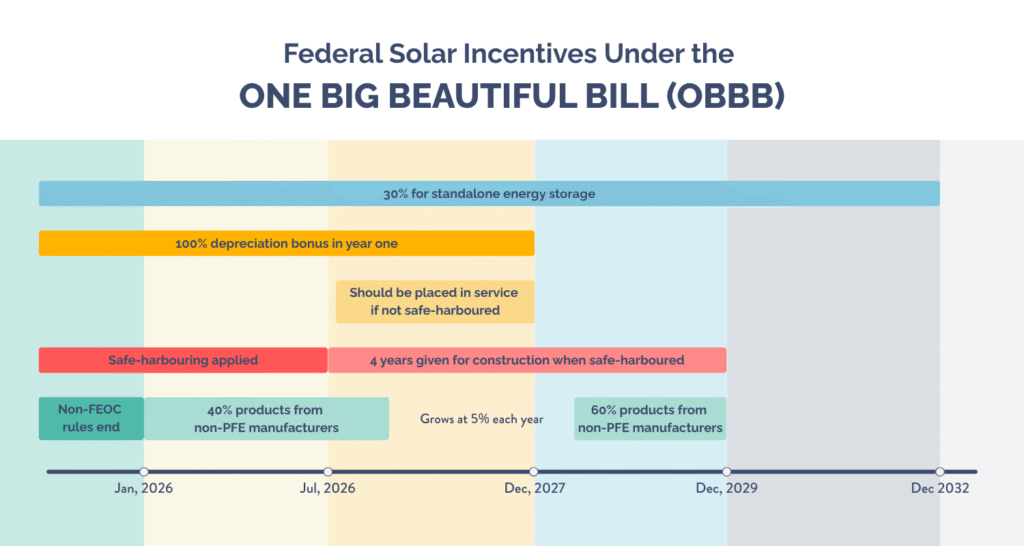 Federal Solar Incentives Under the
ONE BIG BEAUTIFUL BILL (OBBB)

30% for standalone energy storage

100% depreciation bonus in year one

Should be placed in service if not safe-harboured

Safe-harbouring applied

4 years given for construction when safe-harboured

Non-FEOC rules end

40% products from non-PFE manufacturers

Grows at 5% each year

60% products from non-PFE manufacturers

Jan, 2026

Jul, 2026

Dec, 2027

Dec, 2029

Dec 2032